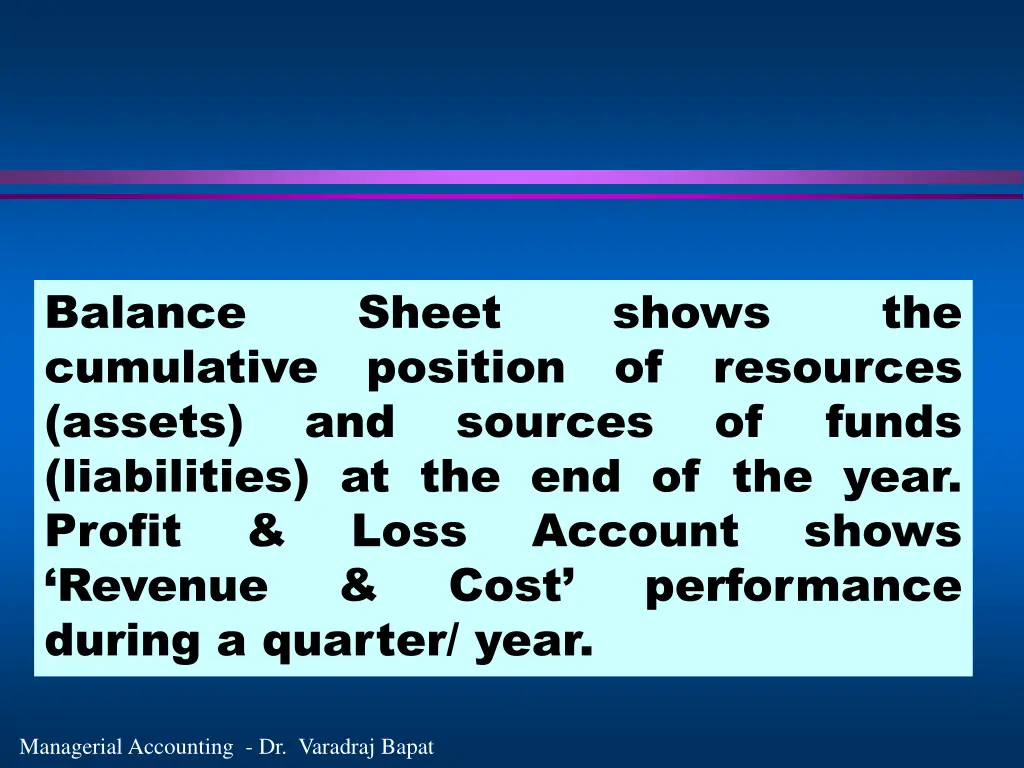 Balance Sheet shows the cumulative position of resources (assets) and sources of funds (liabilities) at the end of the year. Profit & Loss Account shows ‘Revenue & Cost’ performance during a quarter/ year.

Managerial Accounting - Dr. Varadraj Bapat